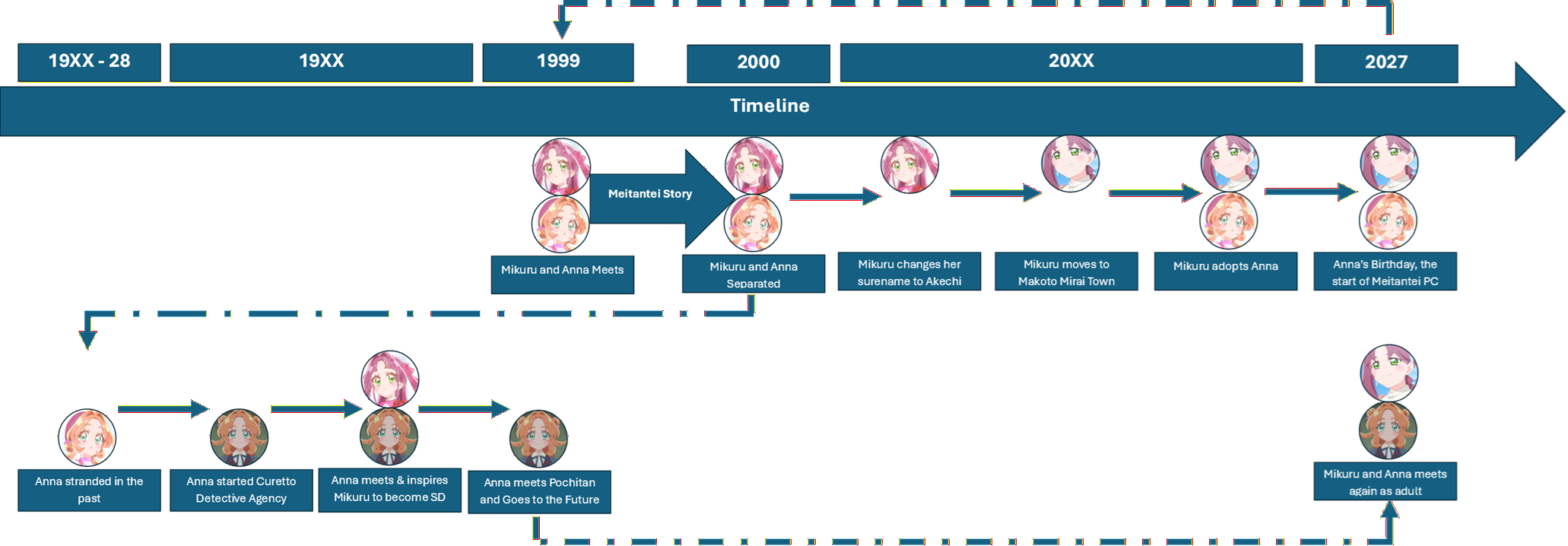 19XX - 28

19XX

1999

2000

20XX

2027

Timeline

Meitantei Story

Mikuru and Anna Meets

Mikuru and Anna Separated

Mikuru changes her surename to Akechi

Mikuru moves to Makoto Mirai Town

Mikuru adopts Anna

Anna's Birthday, the start of Meitantei PC

Anna stranded in the past

Anna started Curetto Detective Agency

Anna meets & inspires Mikuru to become SD

Anna meets Pochitan and Goes to the Future

Mikuru and Anna meets again as adult